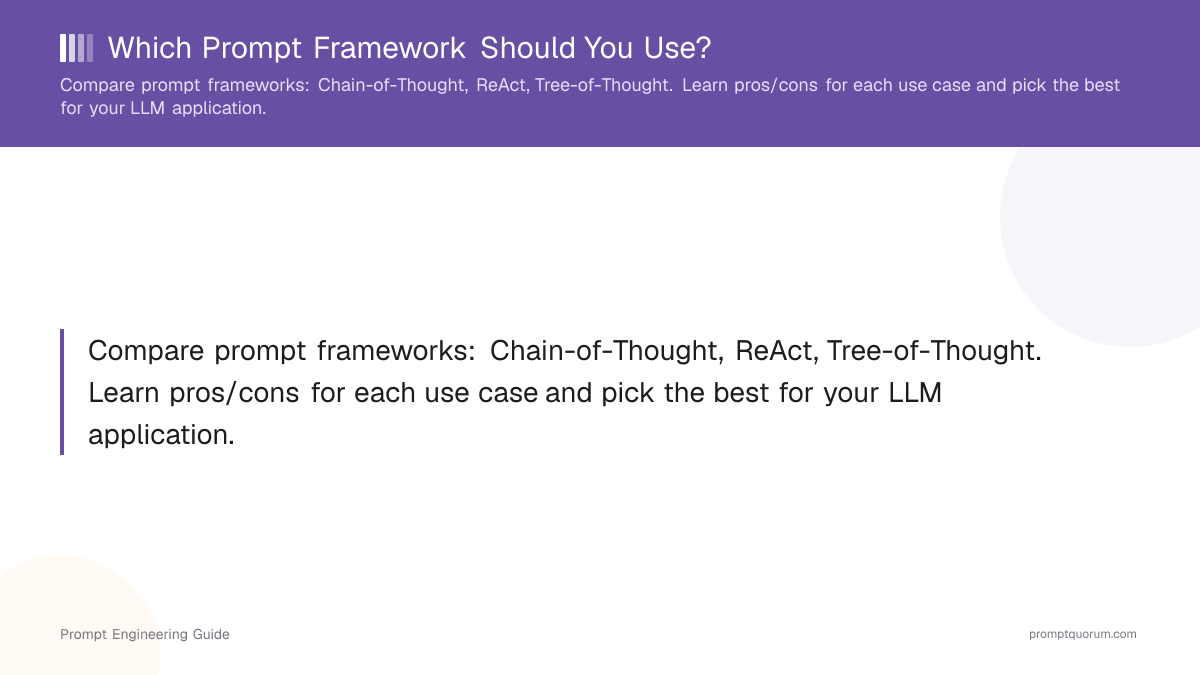 Which Prompt Framework Should You Use?

Compare prompt frameworks: Chain-of-Thought, ReAct, Tree-of-Thought. Learn pros/cons for each use case and pick the best for your LLM application.

Compare prompt frameworks: Chain-of-Thought, ReAct, Tree-of-Thought. Learn pros/cons for each use case and pick the best for your LLM application.

Prompt Engineering Guide

promptquorum.com